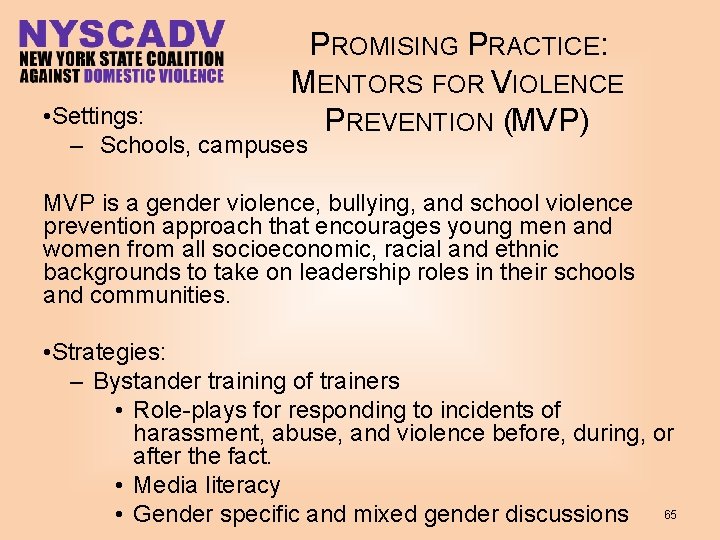 NYSCADV
NEW YORK STATE COALITION AGAINST DOMESTIC VIOLENCE

PROMISING PRACTICE: MENTORS FOR VIOLENCE PREVENTION (MVP)

•Settings:
– Schools, campuses

MVP is a gender violence, bullying, and school violence prevention approach that encourages young men and women from all socioeconomic, racial and ethnic backgrounds to take on leadership roles in their schools and communities.

•Strategies:
– Bystander training of trainers
• Role-plays for responding to incidents of harassment, abuse, and violence before, during, or after the fact.
• Media literacy
• Gender specific and mixed gender discussions

65